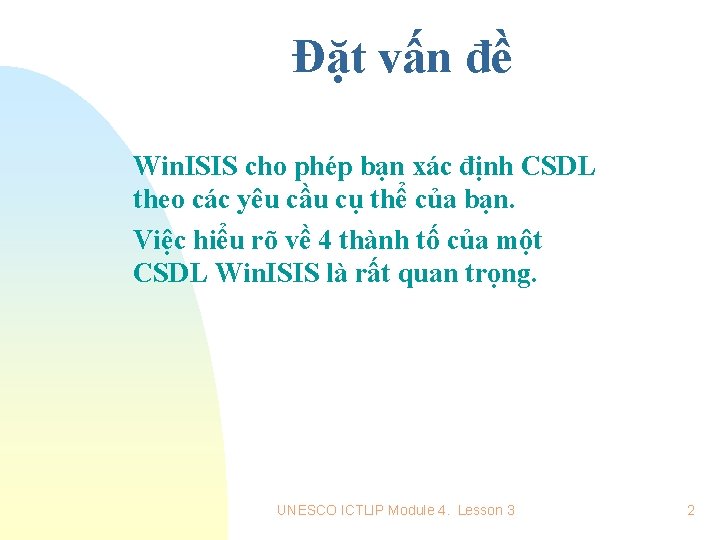 Đặt vấn đề

WinISIS cho phép bạn xác định CSDL theo các yêu cầu cụ thể của bạn.

Việc hiểu rõ về 4 thành tố của một CSDL WinISIS là rất quan trọng.

UNESCO ICTLIP Module 4. Lesson 3

2